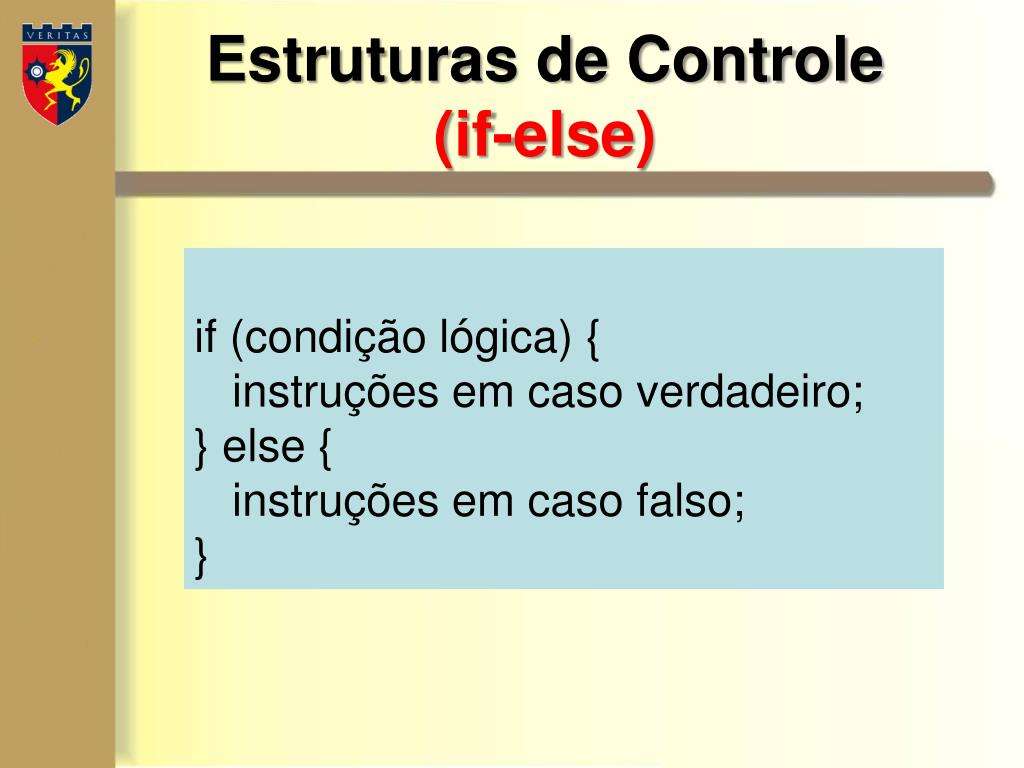 VERITAS

Estruturas de Controle
(if-else)

if (condição lógica) {
   instruções em caso verdadeiro;
} else {
   instruções em caso falso;
}